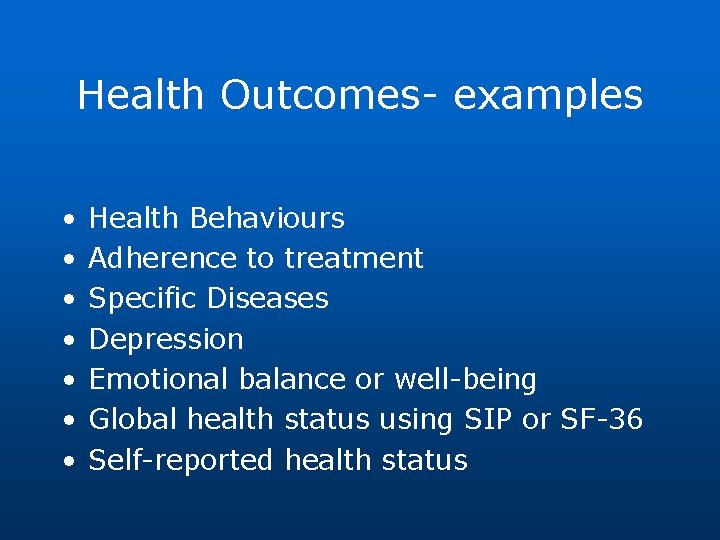 Health Outcomes- examples

• Health Behaviours
• Adherence to treatment
• Specific Diseases
• Depression
• Emotional balance or well-being
• Global health status using SIP or SF-36
• Self-reported health status